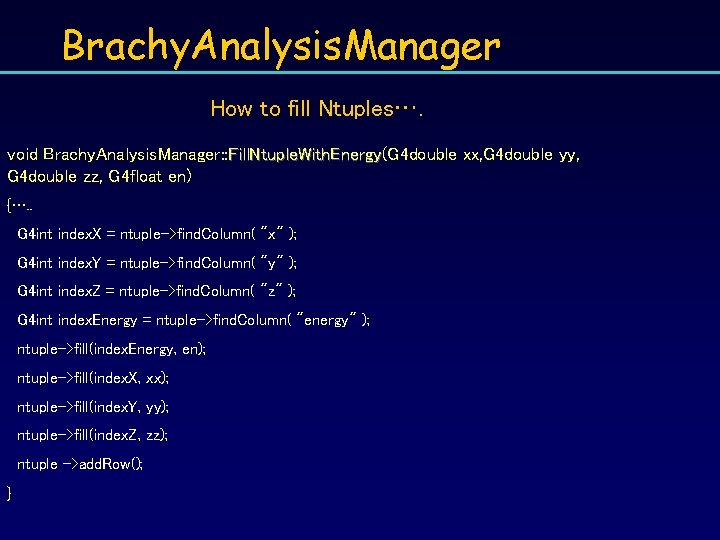 BrachyAnalysisManager

How to fill Ntuples….

void BrachyAnalysisManager::FillNtupleWithEnergy(G4double xx,G4double yy, G4double zz, G4float en)

{…..

G4int indexX = ntuple->findColumn( "x" );

G4int indexY = ntuple->findColumn( "y" );

G4int indexZ = ntuple->findColumn( "z" );

G4int indexEnergy = ntuple->findColumn( "energy" );

ntuple->fill(indexEnergy, en);

ntuple->fill(indexX, xx);

ntuple->fill(indexY, yy);

ntuple->fill(indexZ, zz);

ntuple ->addRow();

}